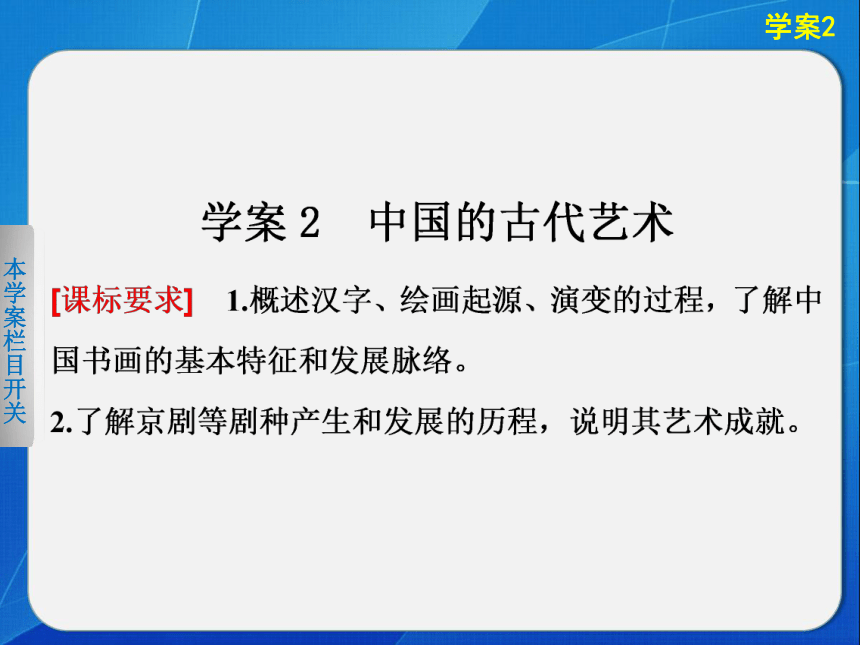 学案2

本学案栏目开关

学案 2　中国的古代艺术

[课标要求]　1.概述汉字、绘画起源、演变的过程，了解中国书画的基本特征和发展脉络。

2.了解京剧等剧种产生和发展的历程，说明其艺术成就。